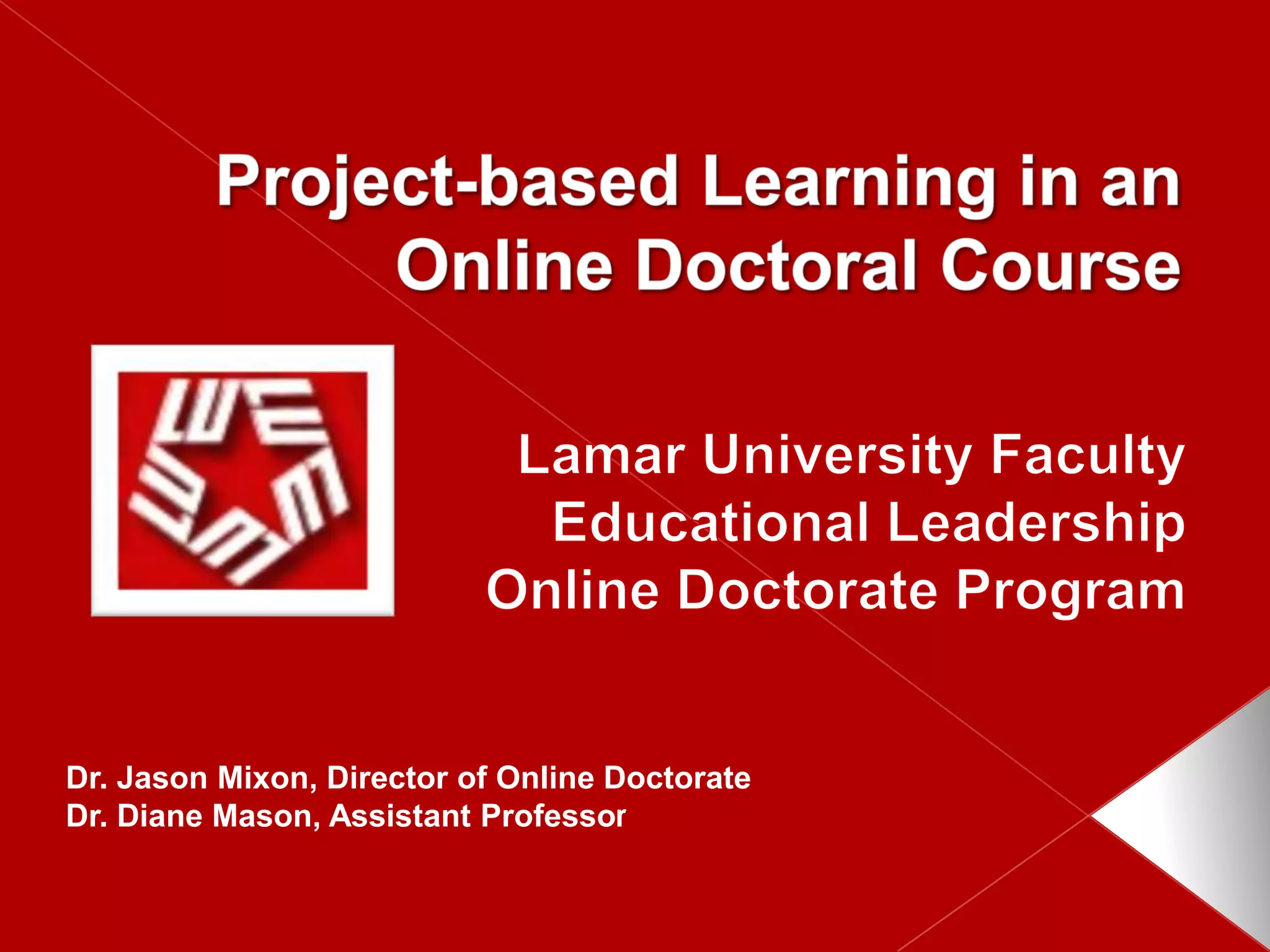 Project-based Learning in an Online Doctoral Course

Lamar University Faculty
Educational Leadership
Online Doctorate Program

Dr. Jason Mixon, Director of Online Doctorate
Dr. Diane Mason, Assistant Professor